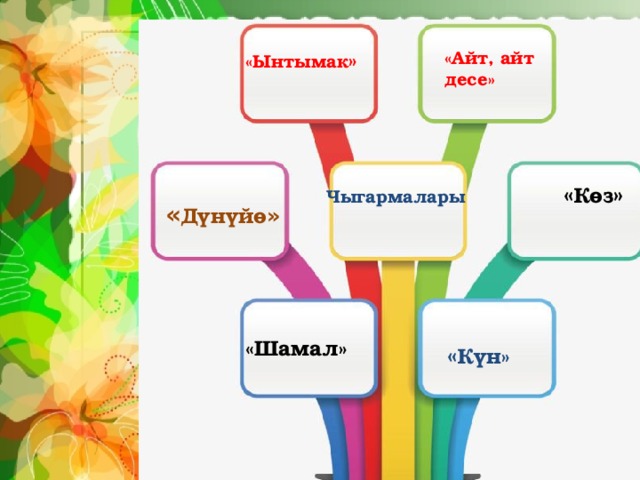 «Ынтымак»

«Айт, айт десе»

«Дүнүйө»

Чыгармалары

«Көз»

«Шамал»

«Күн»